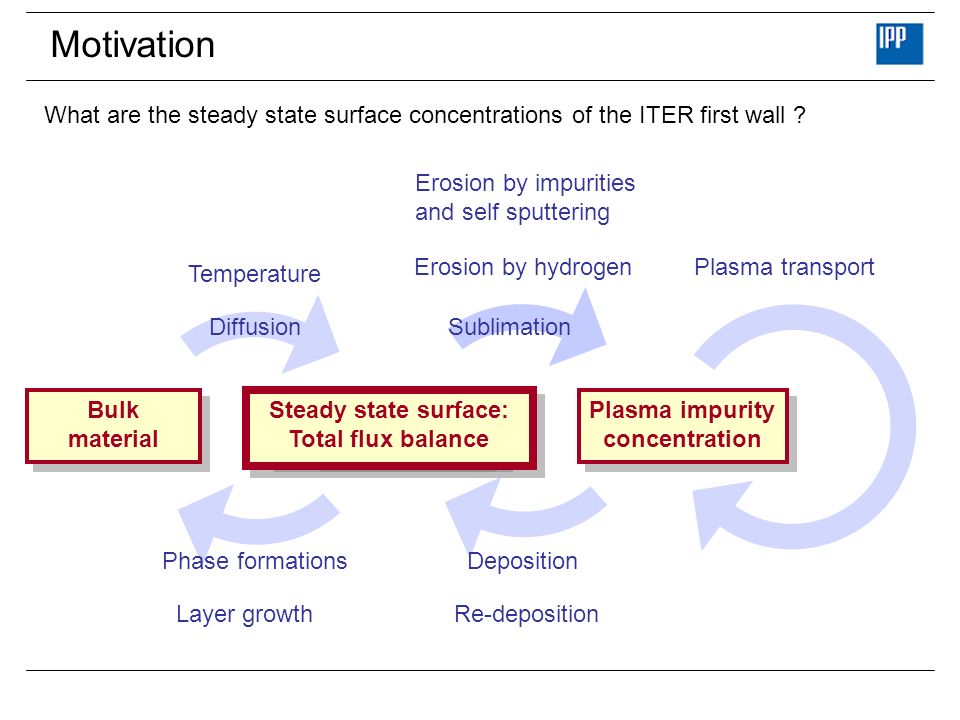 Motivation

IPP

What are the steady state surface concentrations of the ITER first wall ?

Erosion by impurities and self sputtering

Temperature

Erosion by hydrogen

Plasma transport

Diffusion

Sublimation

Bulk material

Steady state surface: Total flux balance

Plasma impurity concentration

Phase formations

Deposition

Layer growth

Re-deposition